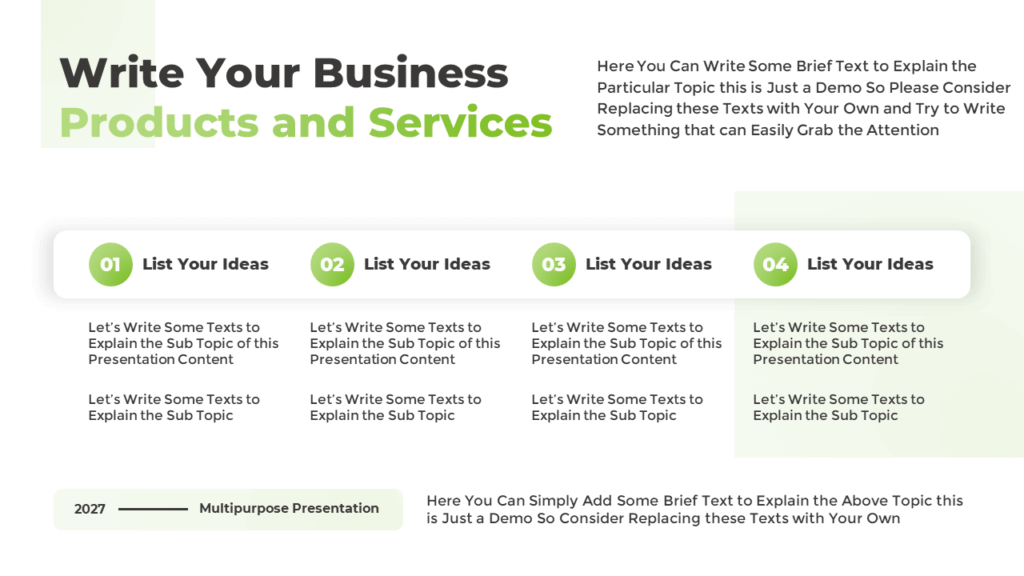 Write Your Business Products and Services

Here You Can Write Some Brief Text to Explain the Particular Topic this is Just a Demo So Please Consider Replacing these Texts with Your Own and Try to Write Something that can Easily Grab the Attention

01 List Your Ideas

Let's Write Some Texts to Explain the Sub Topic of this Presentation Content

Let's Write Some Texts to Explain the Sub Topic

02 List Your Ideas

Let's Write Some Texts to Explain the Sub Topic of this Presentation Content

Let's Write Some Texts to Explain the Sub Topic

03 List Your Ideas

Let's Write Some Texts to Explain the Sub Topic of this Presentation Content

Let's Write Some Texts to Explain the Sub Topic

04 List Your Ideas

Let's Write Some Texts to Explain the Sub Topic of this Presentation Content

Let's Write Some Texts to Explain the Sub Topic

2027 Multipurpose Presentation

Here You Can Simply Add Some Brief Text to Explain the Above Topic this is Just a Demo So Consider Replacing these Texts with Your Own